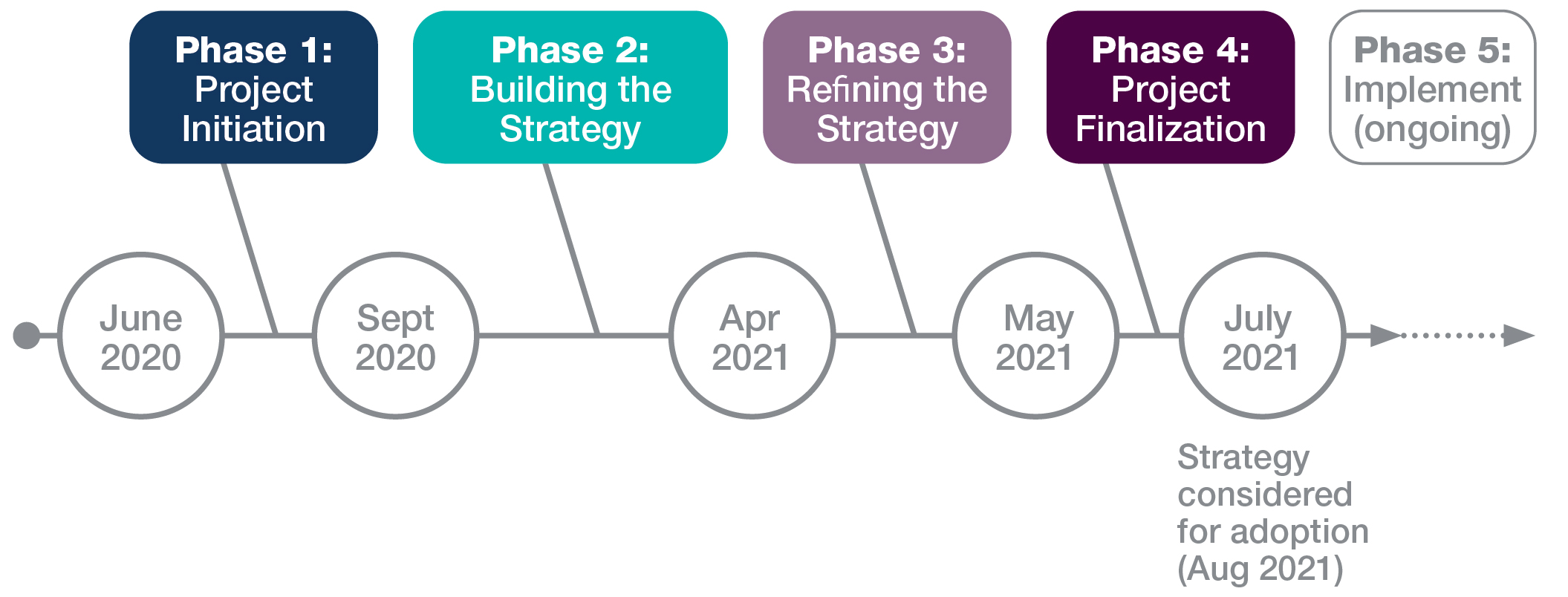 Phase 1: Project Initiation

Phase 2: Building the Strategy

Phase 3: Refining the Strategy

Phase 4: Project Finalization

Phase 5: Implement (ongoing)

June 2020

Sept 2020

Apr 2021

May 2021

July 2021

Strategy considered for adoption (Aug 2021)